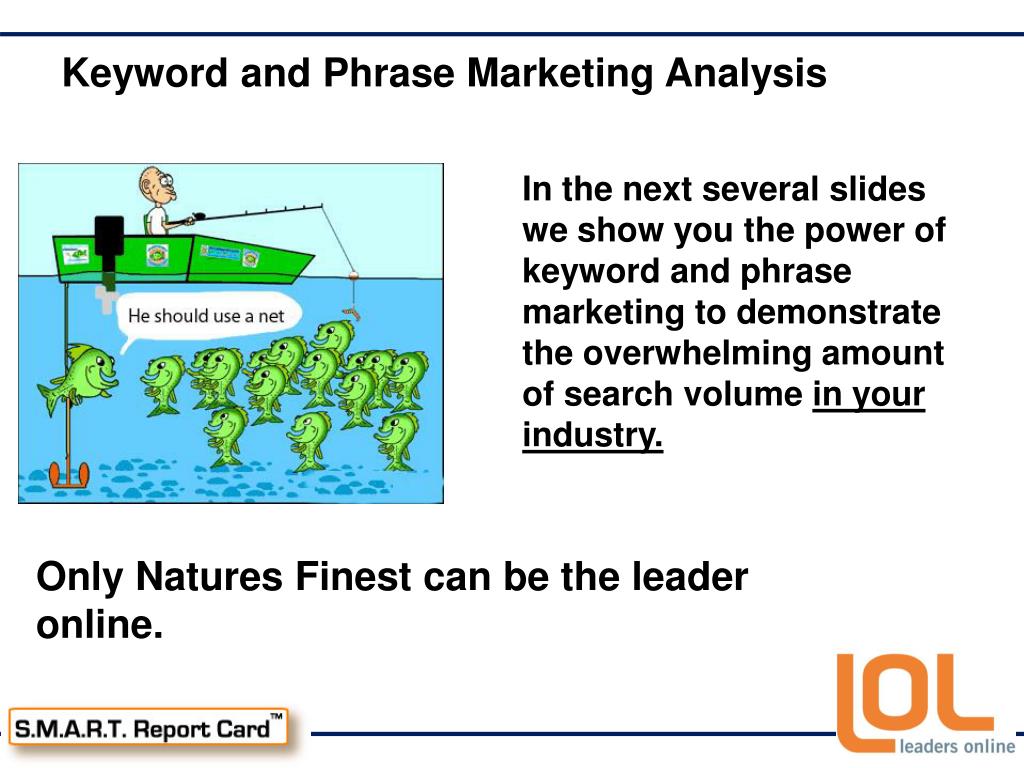 Keyword and Phrase Marketing Analysis

He should use a net

In the next several slides we show you the power of keyword and phrase marketing to demonstrate the overwhelming amount of search volume in your industry.

Only Natures Finest can be the leader online.

S.M.A.R.T. Report Card™

LOL
leaders online